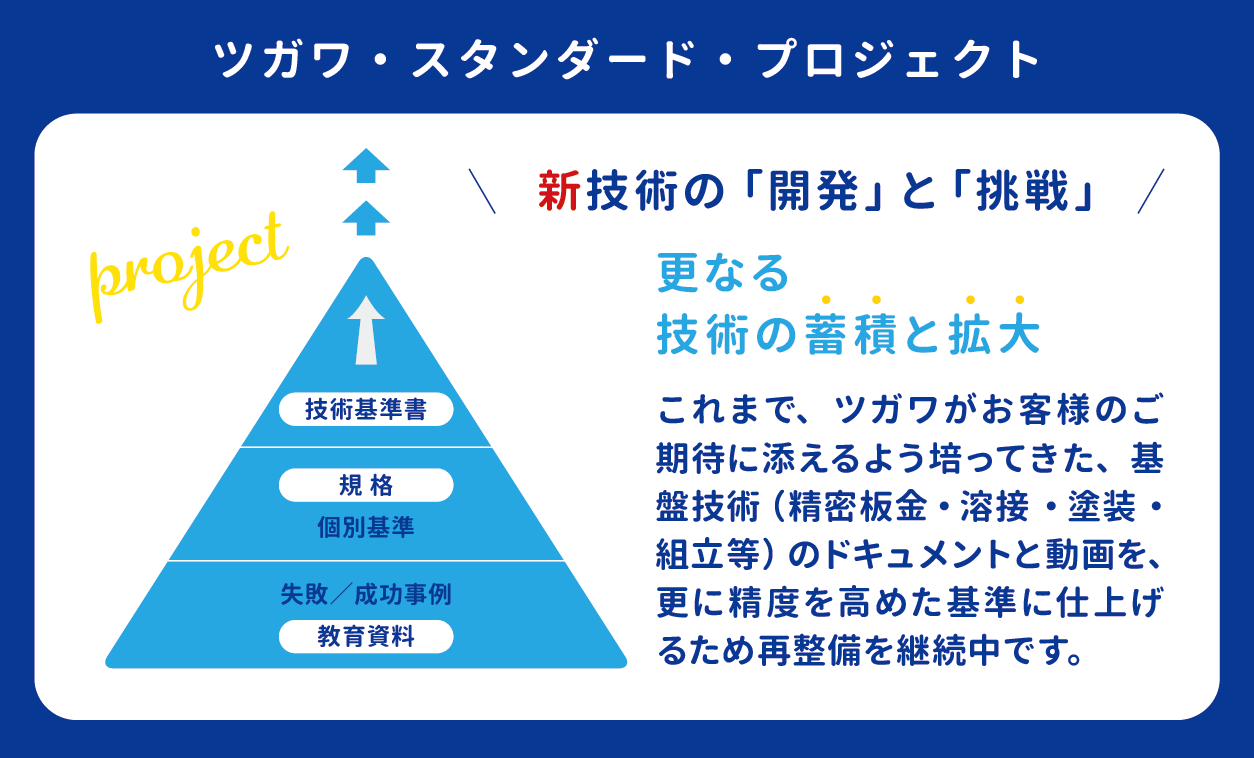 ツガワ・スタンダード・プロジェクト

project

技術基準書

規格

個別基準

失敗／成功事例

教育資料

＼ 新技術の「開発」と「挑戦」 ／

更なる
技術の蓄積と拡大

これまで、ツガワがお客様のご期待に添えるよう培ってきた、基盤技術（精密板金・溶接・塗装・組立等）のドキュメントと動画を、更に精度を高めた基準に仕上げるため再整備を継続中です。